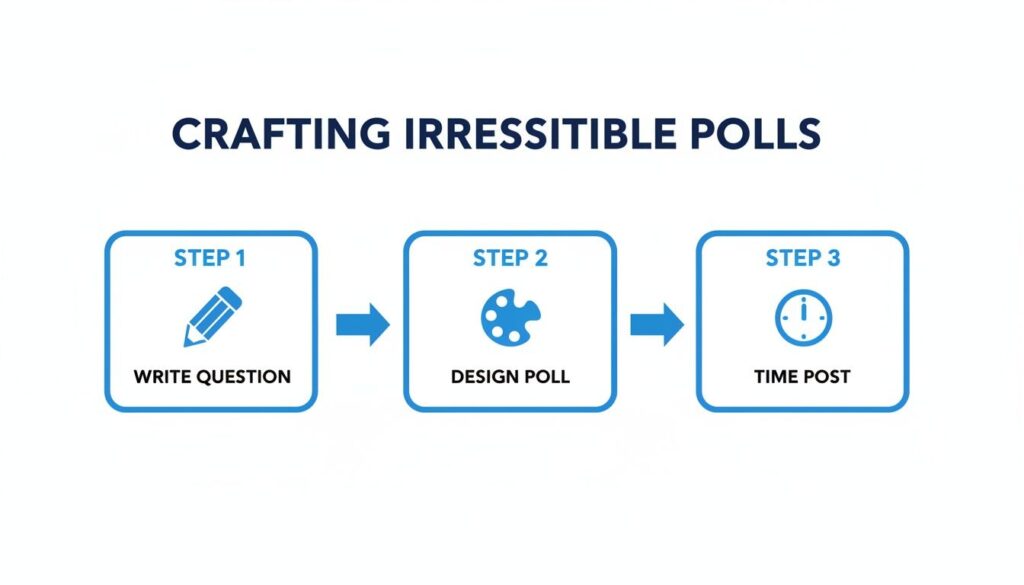 CRAFTING IRRESSITIBLE POLLS

STEP 1
WRITE QUESTION

STEP 2
DESIGN POLL

STEP 3
TIME POST